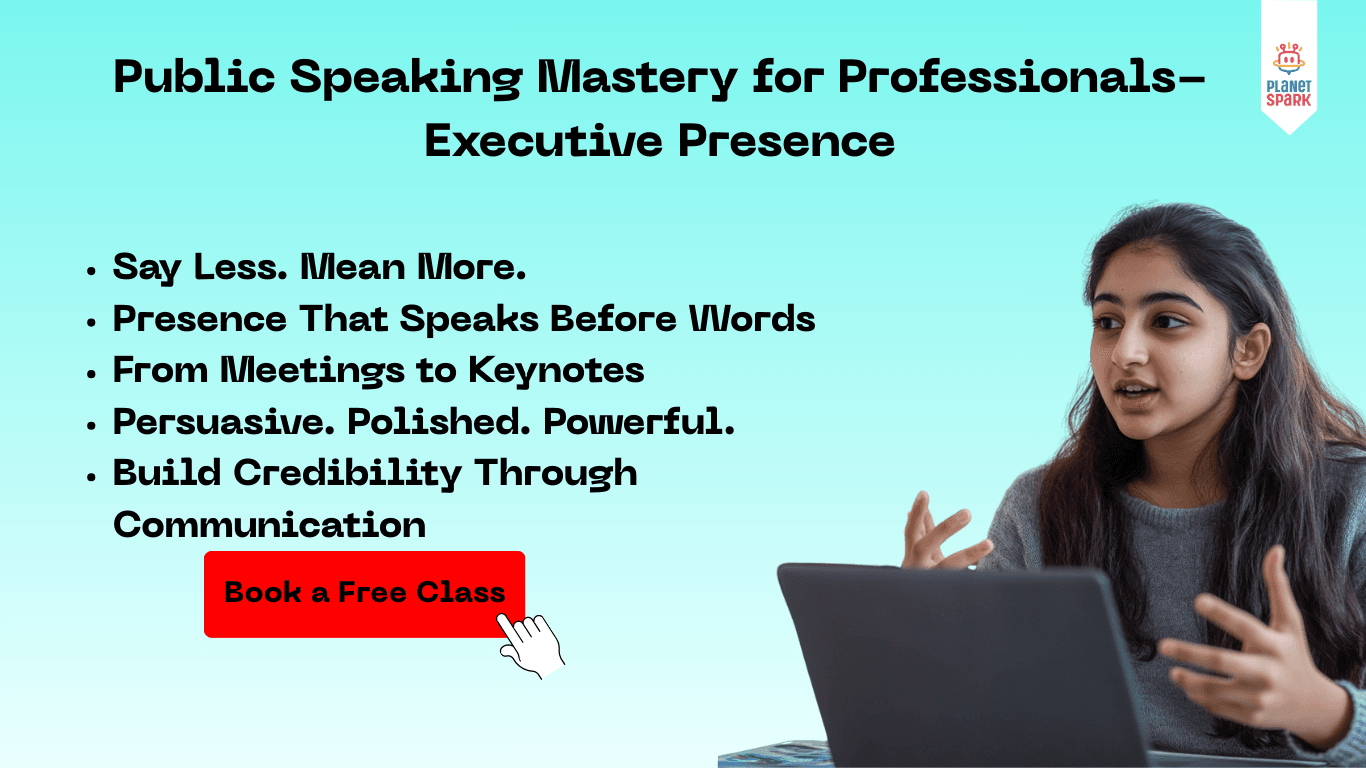 Public Speaking Mastery for Professionals– Executive Presence

PLANET SPARK

• Say Less. Mean More.
• Presence That Speaks Before Words
• From Meetings to Keynotes
• Persuasive. Polished. Powerful.
• Build Credibility Through Communication

Book a Free Class